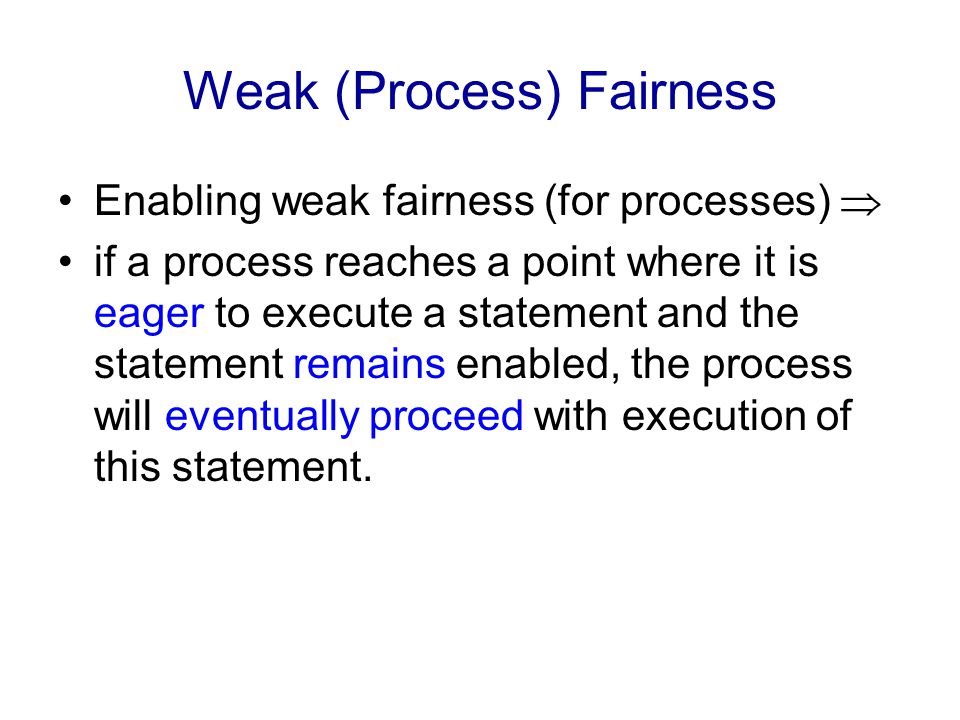 Weak (Process) Fairness

• Enabling weak fairness (for processes) $\Rightarrow$

• if a process reaches a point where it is eager to execute a statement and the statement remains enabled, the process will eventually proceed with execution of this statement.